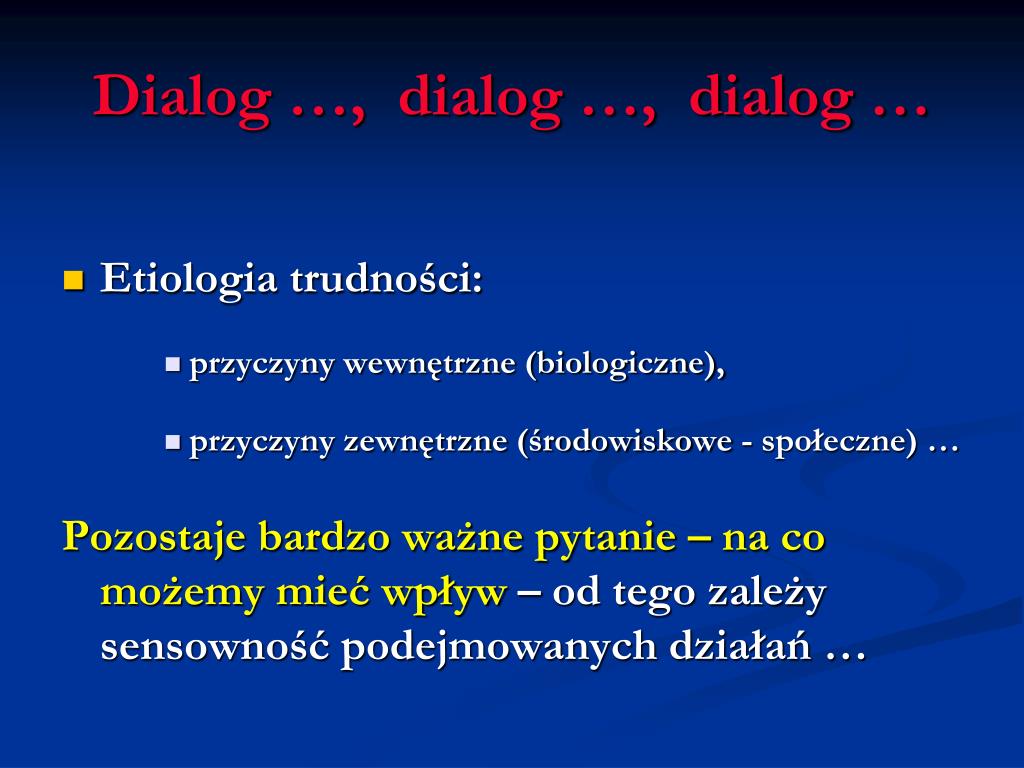 Dialog …, dialog …, dialog …

Etiologia trudności:

przyczyny wewnętrzne (biologiczne),

przyczyny zewnętrzne (środowiskowe - społeczne) …

Pozostaje bardzo ważne pytanie – na co możemy mieć wpływ – od tego zależy sensowność podejmowanych działań …